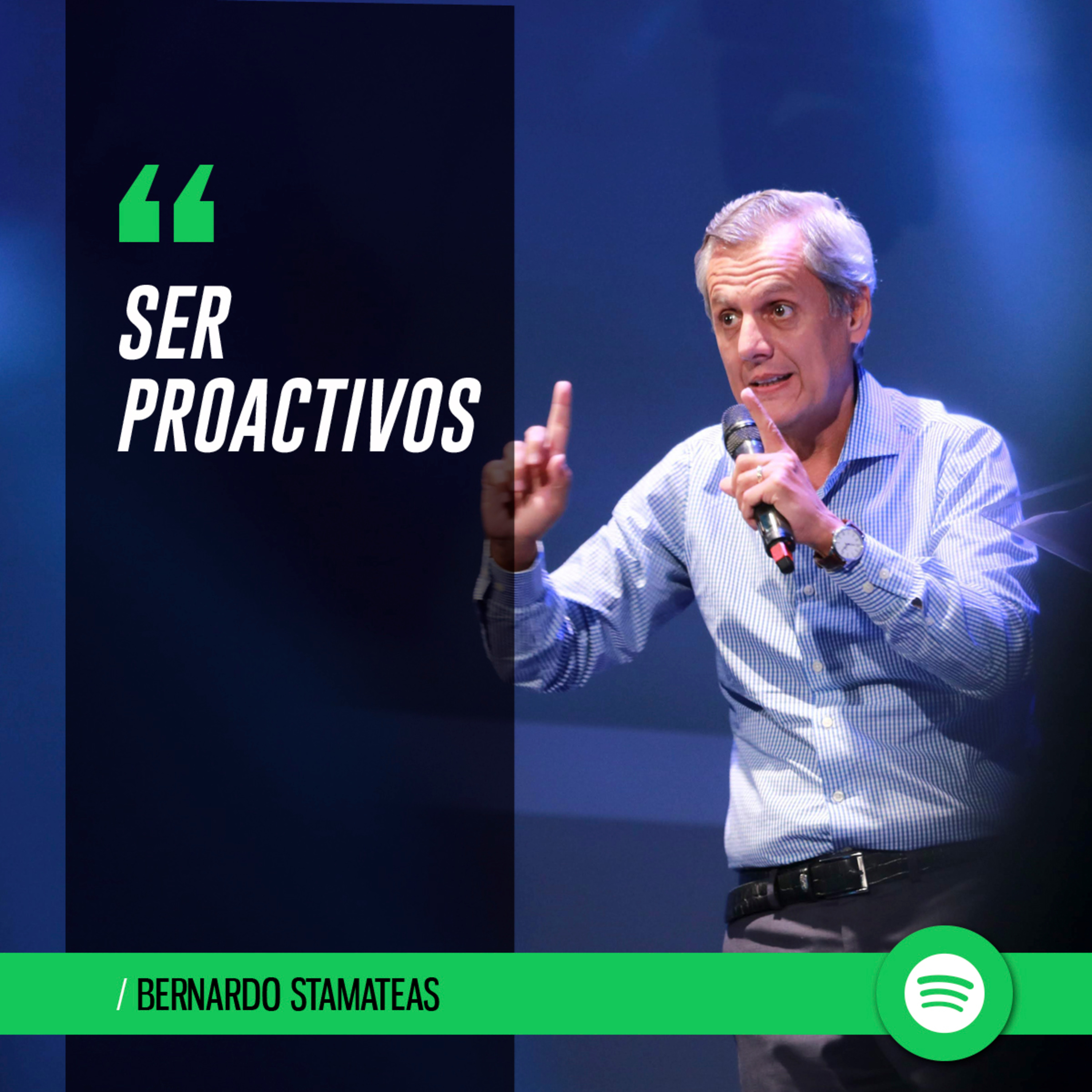 “
SER PROACTIVOS

/ BERNARDO STAMATEAS